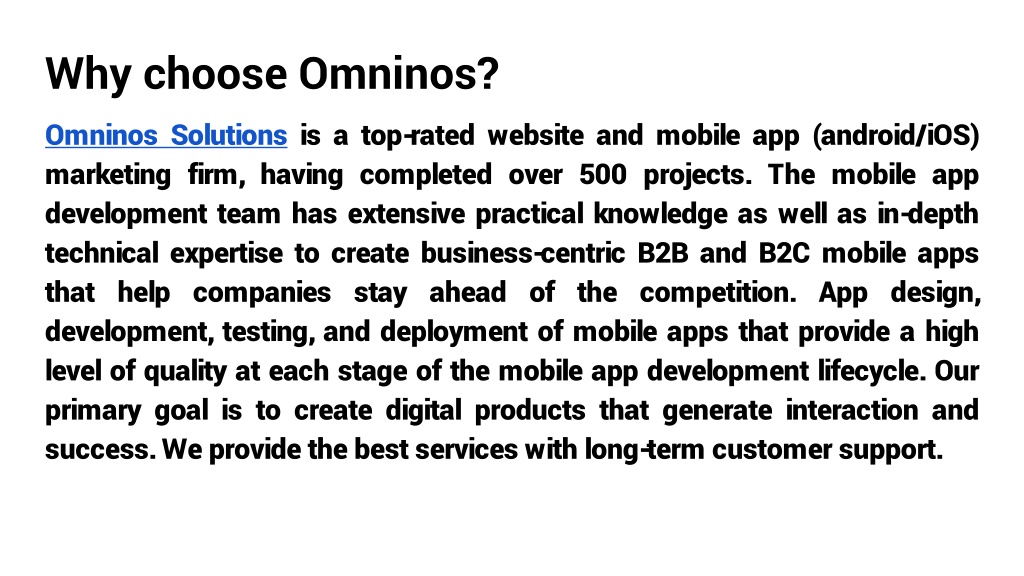 Why choose Omninos?

Omninos Solutions is a top-rated website and mobile app (android/iOS) marketing firm, having completed over 500 projects. The mobile app development team has extensive practical knowledge as well as in-depth technical expertise to create business-centric B2B and B2C mobile apps that help companies stay ahead of the competition. App design, development, testing, and deployment of mobile apps that provide a high level of quality at each stage of the mobile app development lifecycle. Our primary goal is to create digital products that generate interaction and success. We provide the best services with long-term customer support.